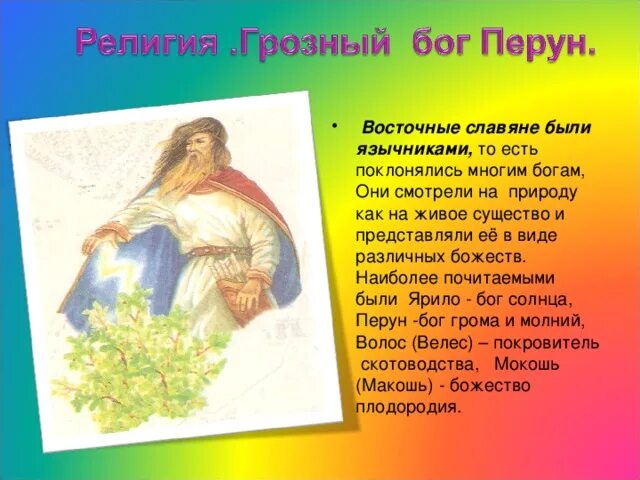 Религия .Грозный бог Перун.

• Восточные славяне были язычниками, то есть поклонялись многим богам, Они смотрели на природу как на живое существо и представляли её в виде различных божеств. Наиболее почитаемыми были Ярило - бог солнца, Перун -бог грома и молний, Волос (Велес) – покровитель скотоводства, Мокошь (Макошь) - божество плодородия.